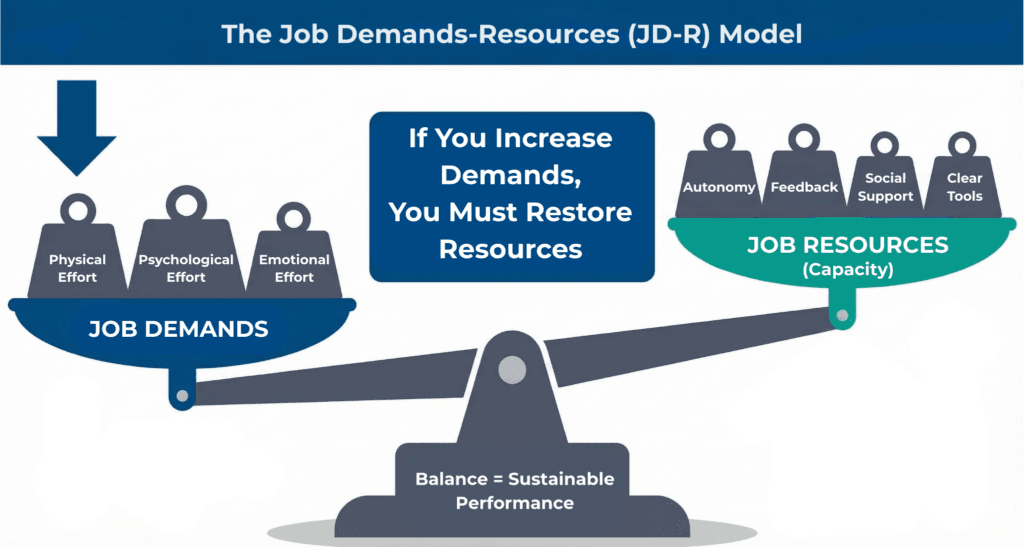 The Job Demands-Resources (JD-R) Model

Physical Effort

Psychological Effort

Emotional Effort

JOB DEMANDS

If You Increase Demands, You Must Restore Resources

Autonomy

Feedback

Social Support

Clear Tools

JOB RESOURCES
(Capacity)

Balance = Sustainable Performance